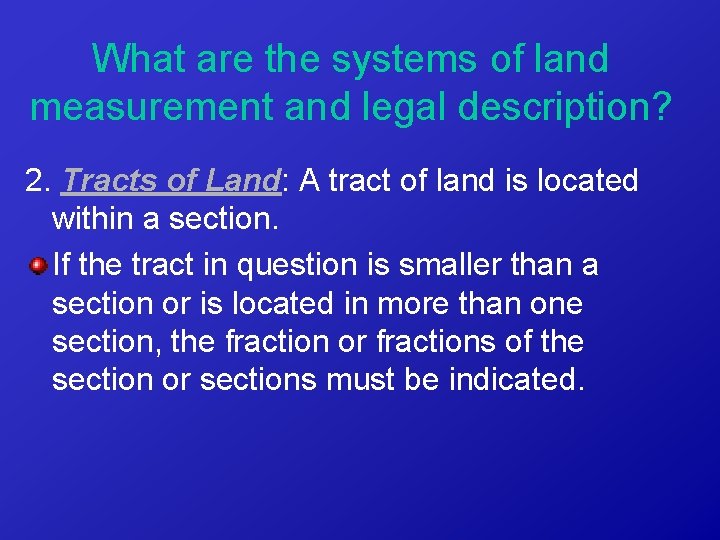 What are the systems of land measurement and legal description?

2. Tracts of Land: A tract of land is located within a section.

If the tract in question is smaller than a section or is located in more than one section, the fraction or fractions of the section or sections must be indicated.